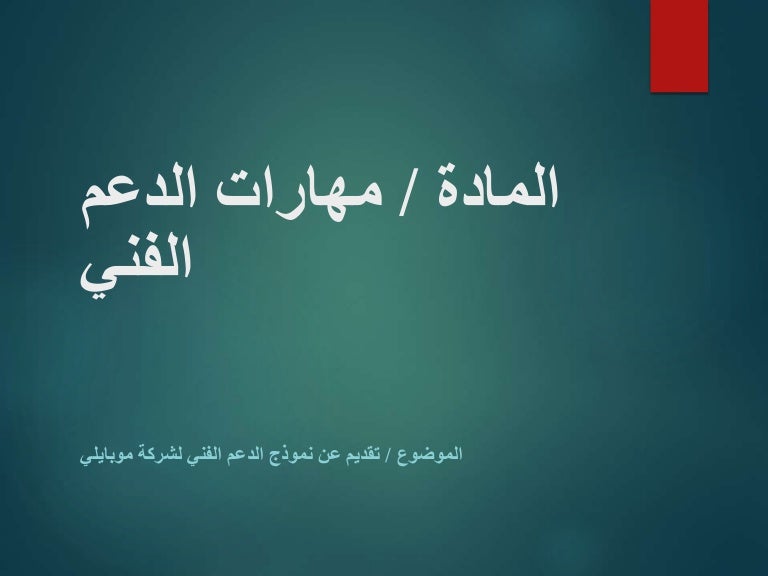 المادة / مهارات الدعم الفني

الموضوع / تقديم عن نموذج الدعم الفني لشركة موبايلي